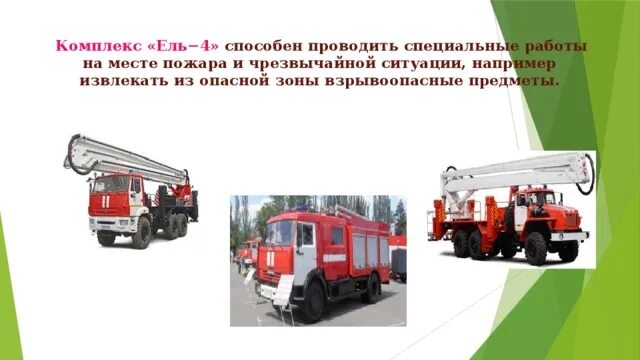 Комплекс «Ель–4» способен проводить специальные работы на месте пожара и чрезвычайной ситуации, например извлекать из опасной зоны взрывоопасные предметы.